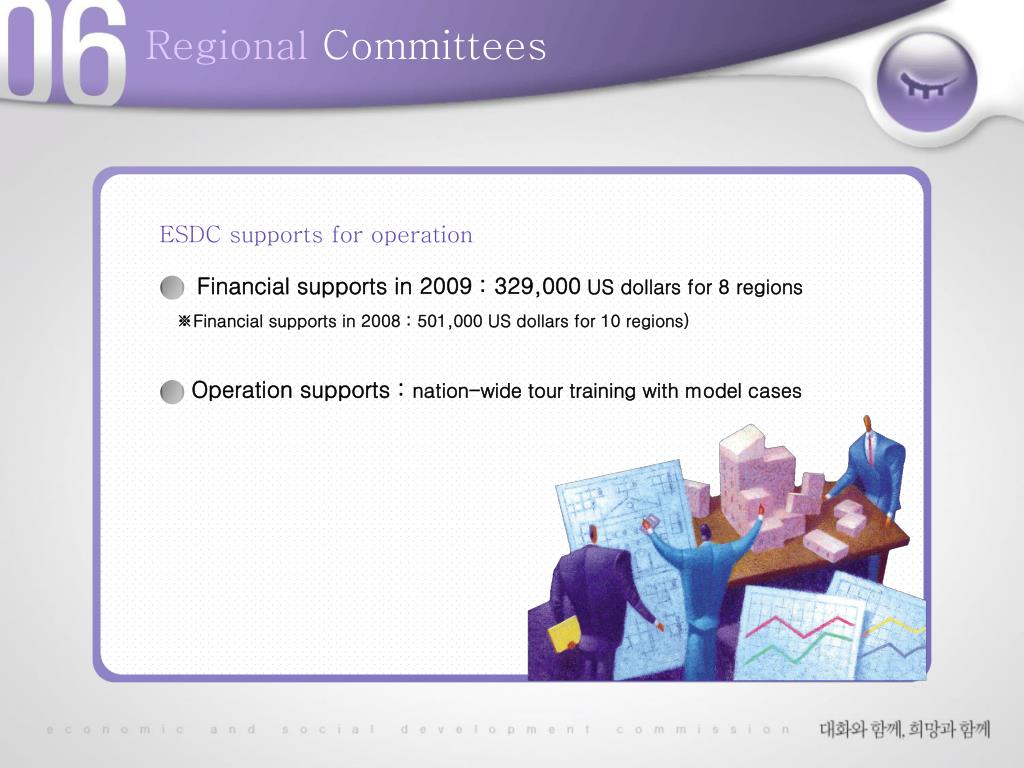 06 Regional Committees

ESDC supports for operation

Financial supports in 2009 : 329,000 US dollars for 8 regions

※Financial supports in 2008 : 501,000 US dollars for 10 regions)

Operation supports : nation-wide tour training with model cases

economic and social development commission 대화와 함께, 희망과 함께